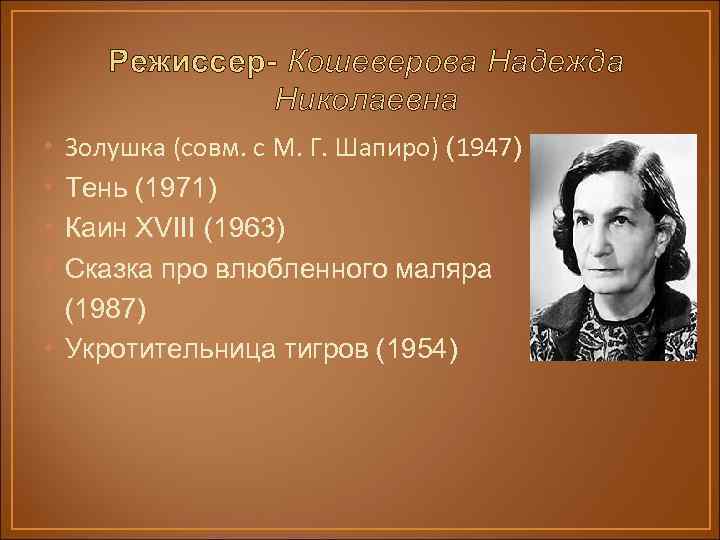 Режиссер- Кошеверова Надежда Николаевна

• Золушка (совм. с М. Г. Шапиро) (1947)
• Тень (1971)
• Каин XVIII (1963)
• Сказка про влюбленного маляра (1987)
• Укротительница тигров (1954)